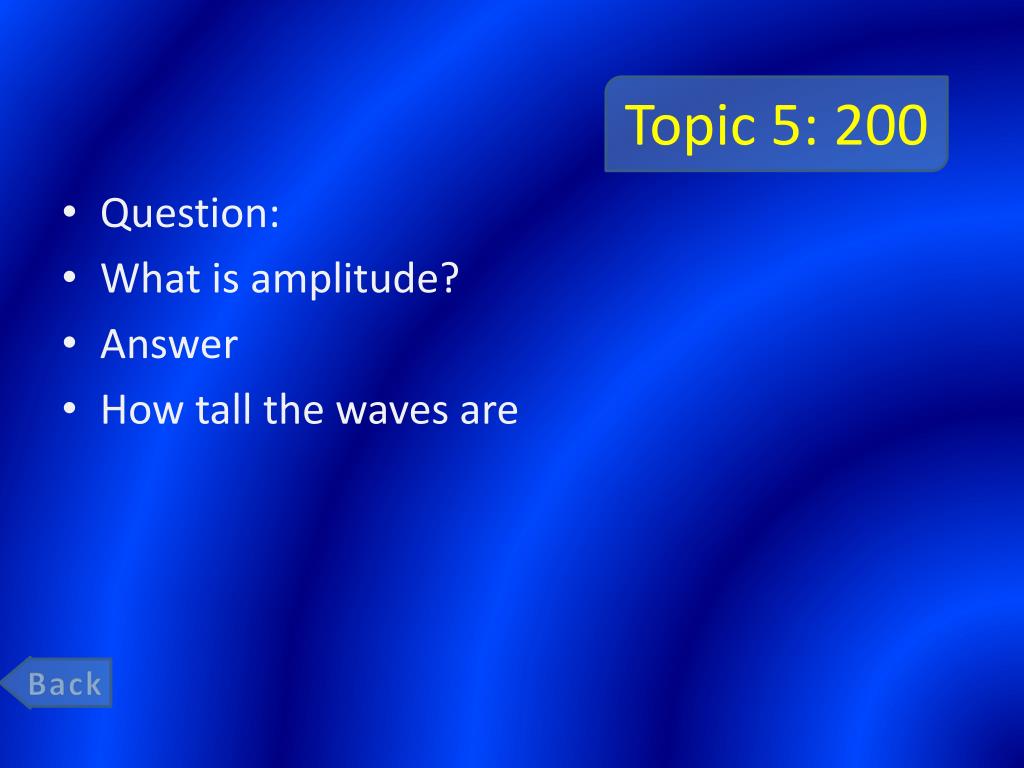 Topic 5: 200

• Question:
• What is amplitude?
• Answer
• How tall the waves are

Back